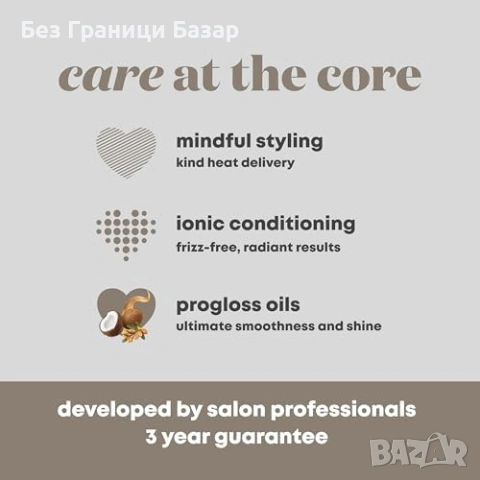 Без Граници Базар

care at the core

mindful styling
kind heat delivery

ionic conditioning
frizz-free, radiant results

progloss oils
ultimate smoothness and shine

developed by salon professionals
3 year guarantee

BAZAR